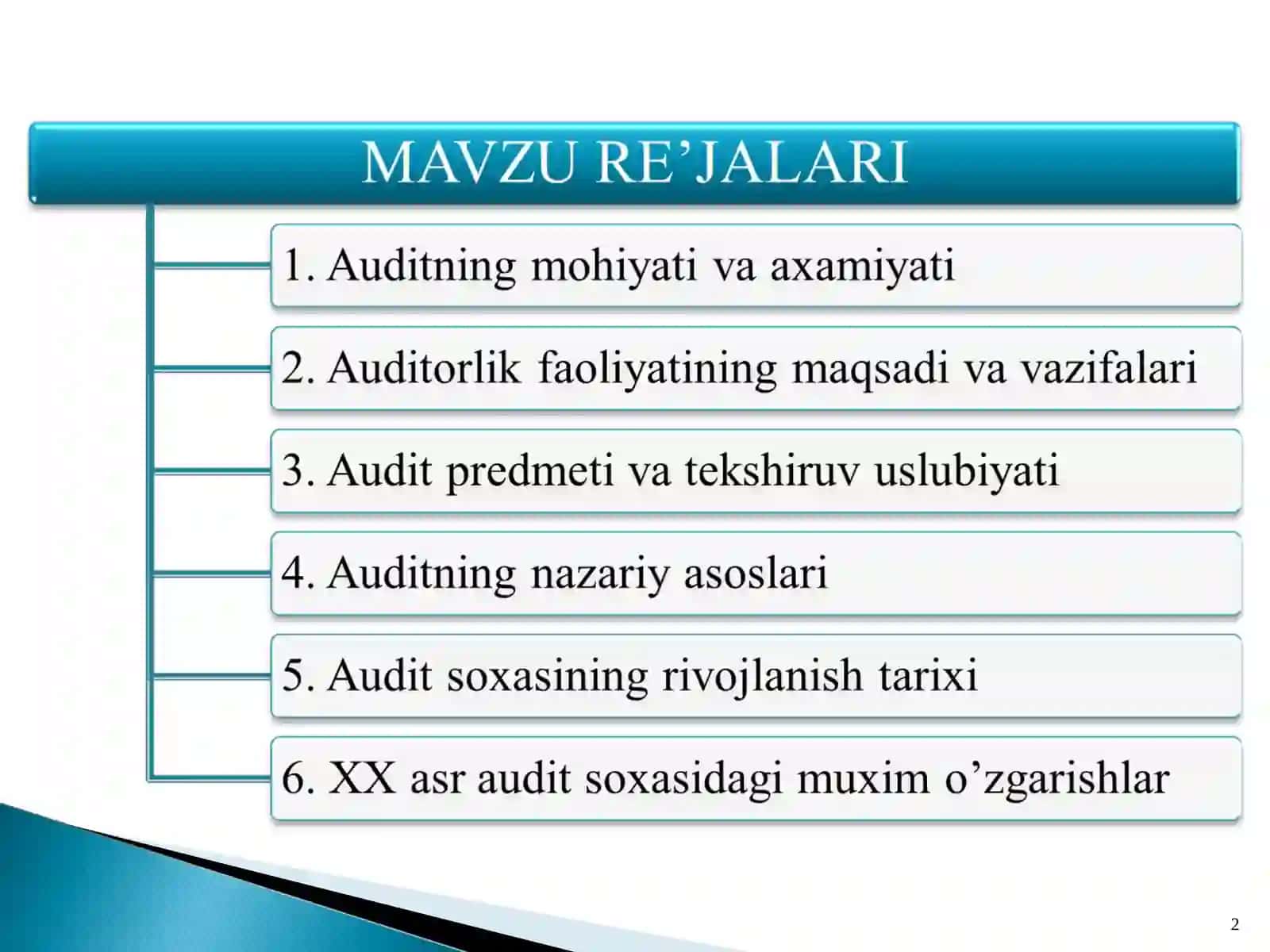 MAVZU RE’JALARI

1. Auditning mohiyati va axamiyati

2. Auditorlik faoliyatining maqsadi va vazifalari

3. Audit predmeti va tekshiruv uslubiyati

4. Auditning nazariy asoslari

5. Audit soxasining rivojlanish tarixi

6. XX asr audit soxasidagi muxim o’zgarishlar

2